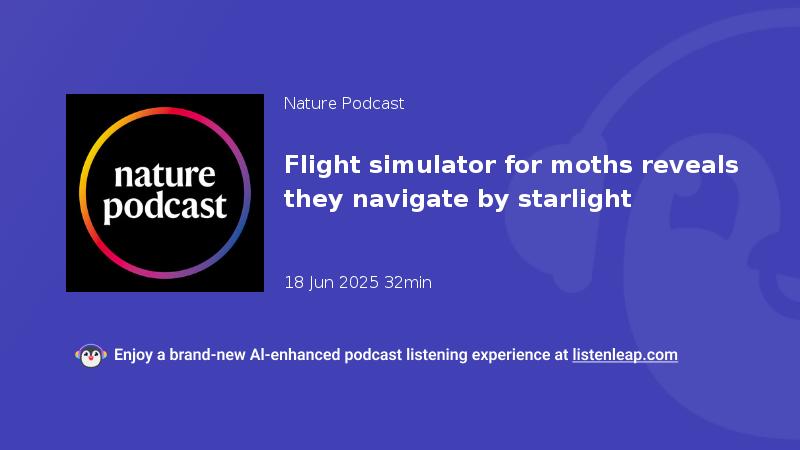 nature podcast

Nature Podcast

Flight simulator for moths reveals they navigate by starlight

18 Jun 2025 32min

Enjoy a brand-new AI-enhanced podcast listening experience at listenleap.com